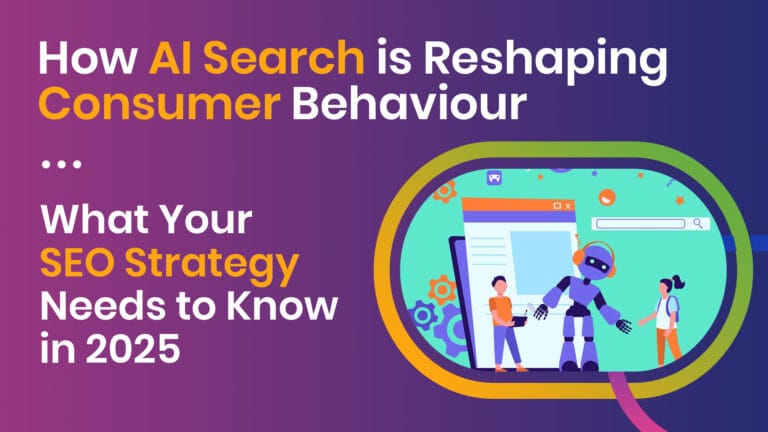 How AI Search is Reshaping Consumer Behaviour

...

What Your SEO Strategy Needs to Know in 2025